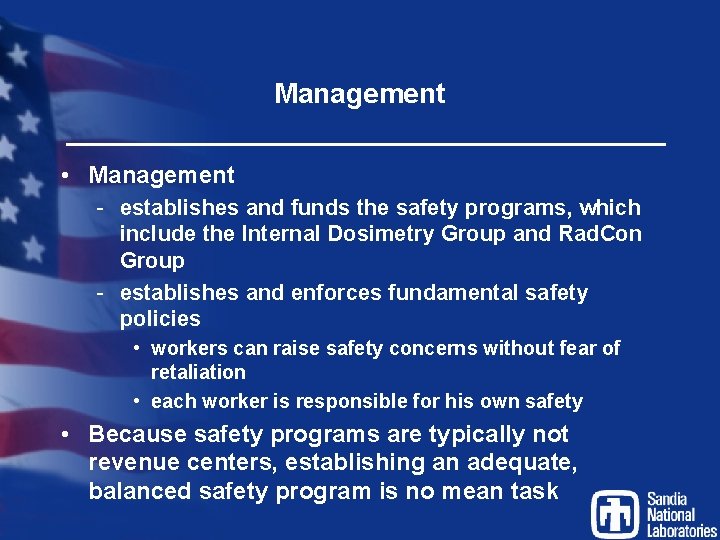 Management

• Management
- establishes and funds the safety programs, which include the Internal Dosimetry Group and RadCon Group
- establishes and enforces fundamental safety policies
• workers can raise safety concerns without fear of retaliation
• each worker is responsible for his own safety
• Because safety programs are typically not revenue centers, establishing an adequate, balanced safety program is no mean task

Sandia National Laboratories